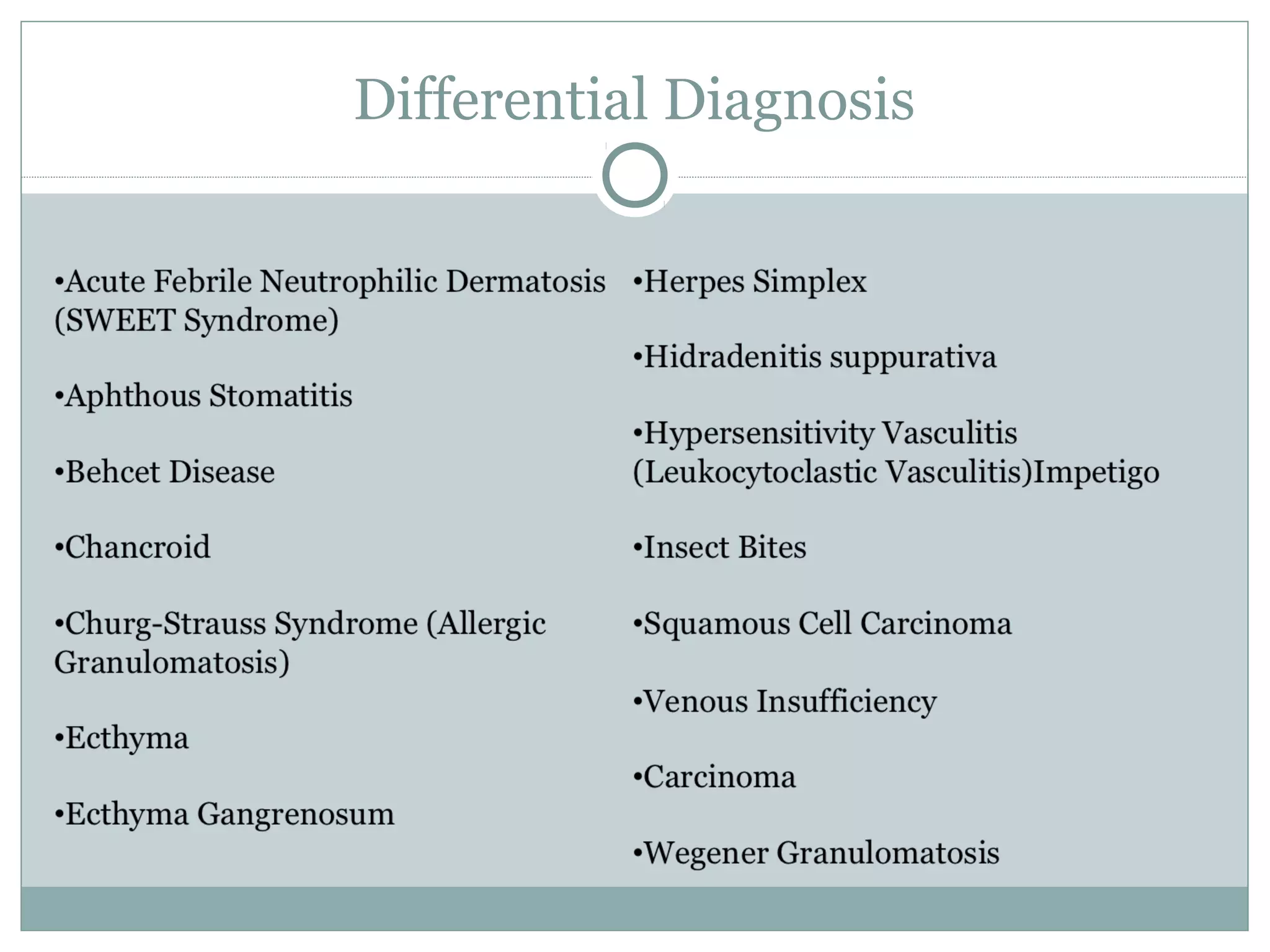 Differential Diagnosis

•Acute Febrile Neutrophilic Dermatosis (SWEET Syndrome)

•Aphthous Stomatitis

•Behcet Disease

•Chancroid

•Churg-Strauss Syndrome (Allergic Granulomatosis)

•Ecthyma

•Ecthyma Gangrenosum

•Herpes Simplex

•Hidradenitis suppurativa

•Hypersensitivity Vasculitis (Leukocytoclastic Vasculitis)Impetigo

•Insect Bites

•Squamous Cell Carcinoma

•Venous Insufficiency

•Carcinoma

•Wegener Granulomatosis